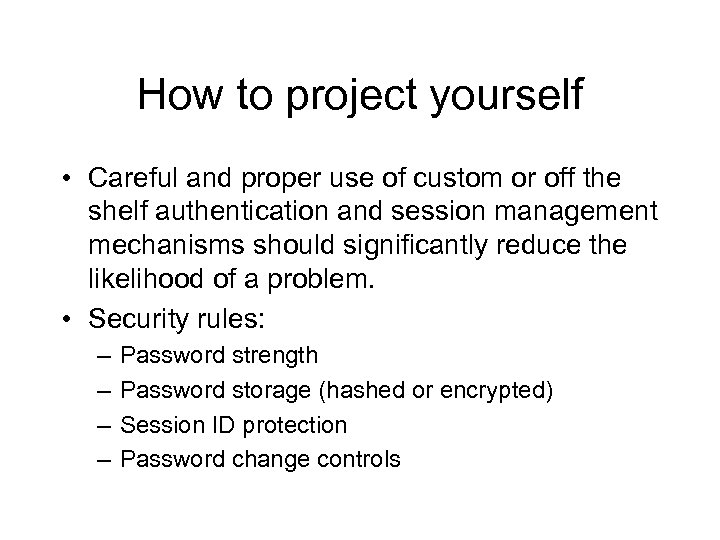 How to project yourself

• Careful and proper use of custom or off the shelf authentication and session management mechanisms should significantly reduce the likelihood of a problem.

• Security rules:
– Password strength
– Password storage (hashed or encrypted)
– Session ID protection
– Password change controls